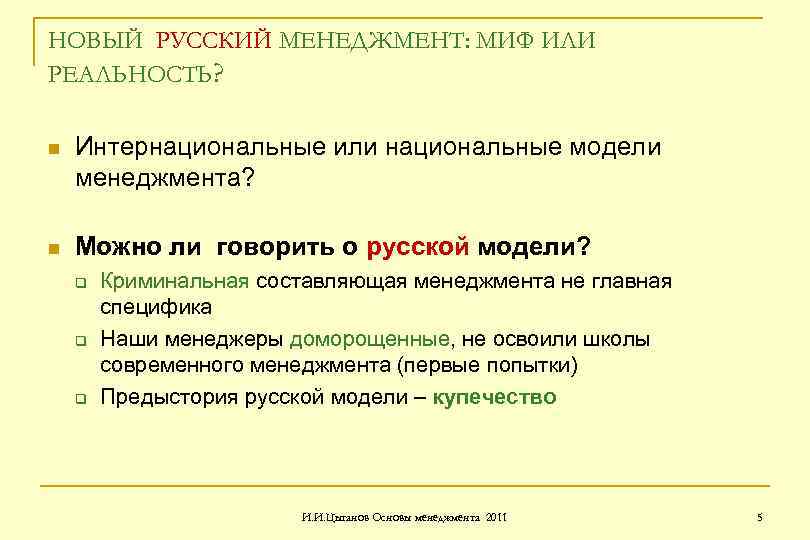 НОВЫЙ РУССКИЙ МЕНЕДЖМЕНТ: МИФ ИЛИ РЕАЛЬНОСТЬ?

Интернациональные или национальные модели менеджмента?

Можно ли говорить о русской модели?

Криминальная составляющая менеджмента не главная специфика

Наши менеджеры доморощенные, не освоили школы современного менеджмента (первые попытки)

Предыстория русской модели – купечество

И.И.Цыганов Основы менеджмента 2011

5